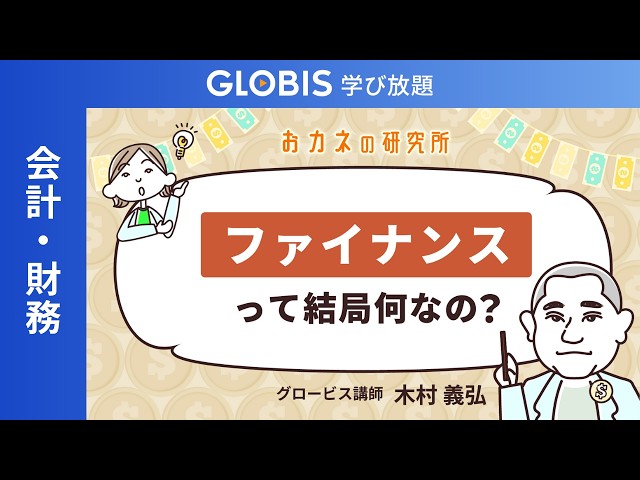 GLOBIS 学び放題

会計・財務

おカネの研究所

ファイナンス

って結局何なの?

グロービス講師 木村 義弘